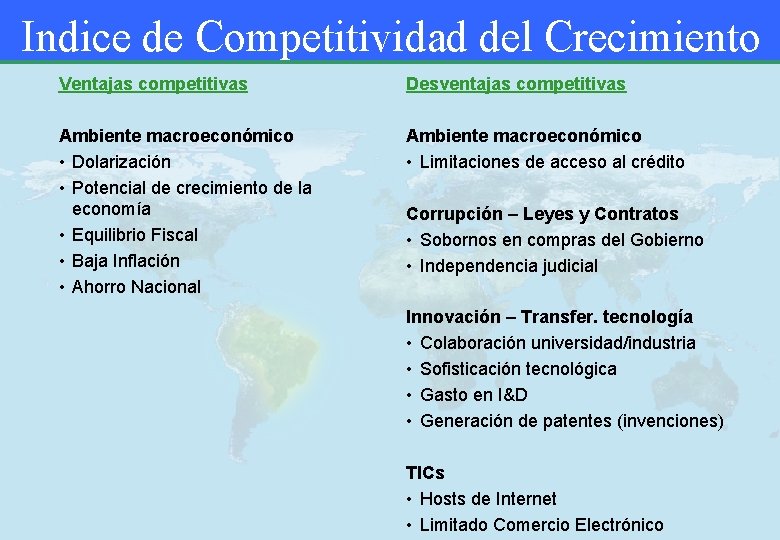 Indice de Competitividad del Crecimiento

Ventajas competitivas

Ambiente macroeconómico
• Dolarización
• Potencial de crecimiento de la economía
• Equilibrio Fiscal
• Baja Inflación
• Ahorro Nacional

Desventajas competitivas

Ambiente macroeconómico
• Limitaciones de acceso al crédito

Corrupción – Leyes y Contratos
• Sobornos en compras del Gobierno
• Independencia judicial

Innovación – Transfer. tecnología
• Colaboración universidad/industria
• Sofisticación tecnológica
• Gasto en I&D
• Generación de patentes (invenciones)

TICs
• Hosts de Internet
• Limitado Comercio Electrónico